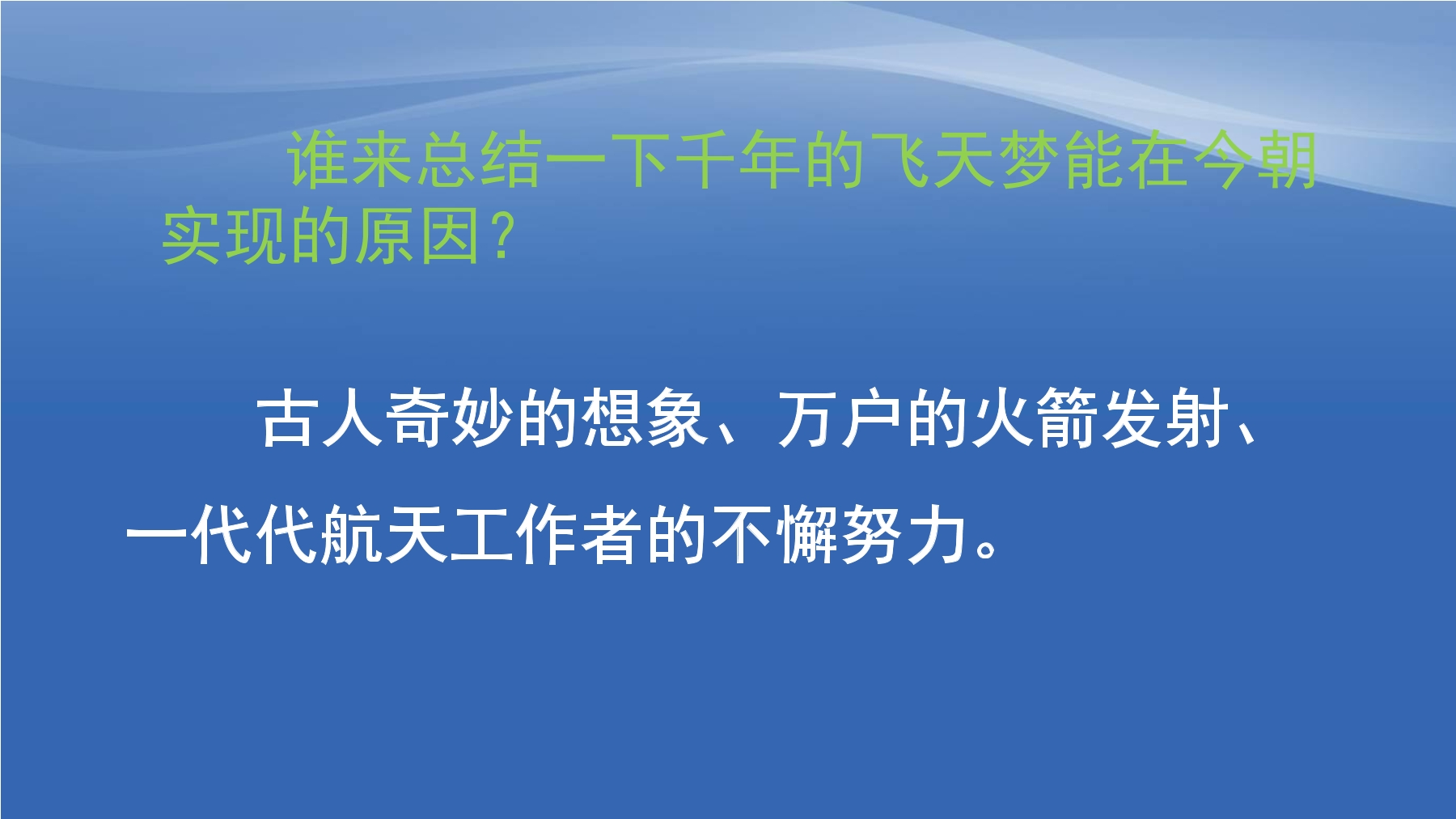 谁来总结一下千年的飞天梦能在今朝实现的原因？

古人奇妙的想象、万户的火箭发射、一代代航天工作者的不懈努力。